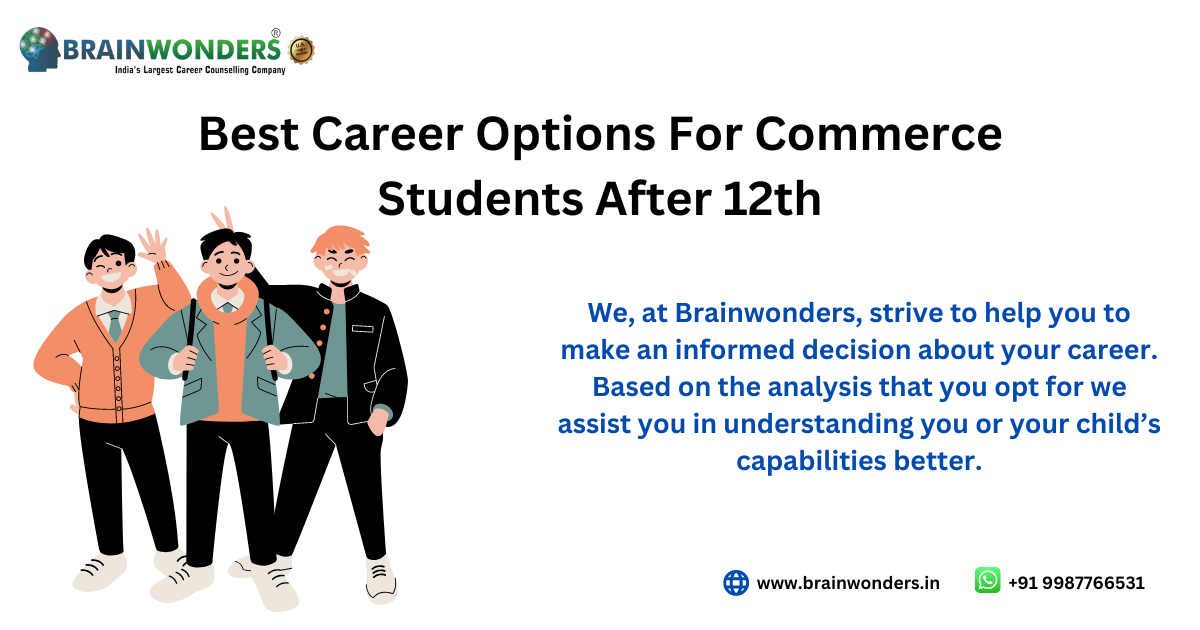 BRAINWONDERS®
India's Largest Career Counselling Company

Best Career Options For Commerce Students After 12th

We, at Brainwonders, strive to help you to make an informed decision about your career. Based on the analysis that you opt for we assist you in understanding you or your child's capabilities better.

www.brainwonders.in

+91 9987766531